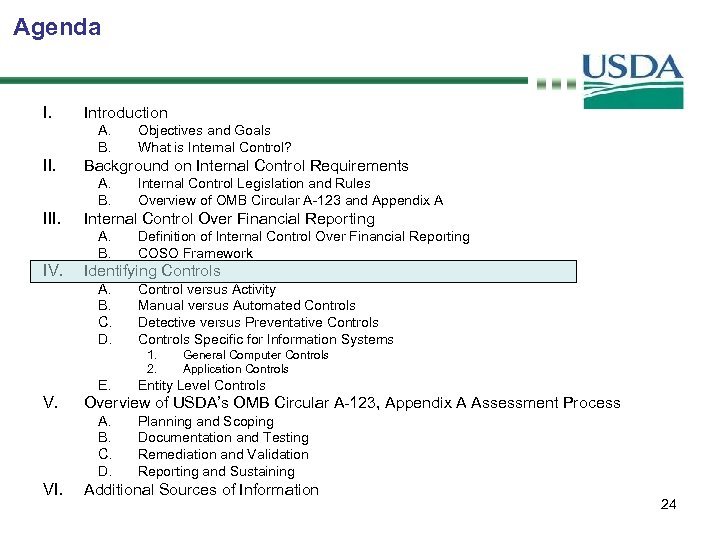 Agenda

USDA

I. Introduction
A. Objectives and Goals
B. What is Internal Control?
II. Background on Internal Control Requirements
A. Internal Control Legislation and Rules
B. Overview of OMB Circular A-123 and Appendix A
III. Internal Control Over Financial Reporting
A. Definition of Internal Control Over Financial Reporting
B. COSO Framework
IV. Identifying Controls
A. Control versus Activity
B. Manual versus Automated Controls
C. Detective versus Preventative Controls
D. Controls Specific for Information Systems
1. General Computer Controls
2. Application Controls
E. Entity Level Controls
V. Overview of USDA's OMB Circular A-123, Appendix A Assessment Process
A. Planning and Scoping
B. Documentation and Testing
C. Remediation and Validation
D. Reporting and Sustaining
VI. Additional Sources of Information

24